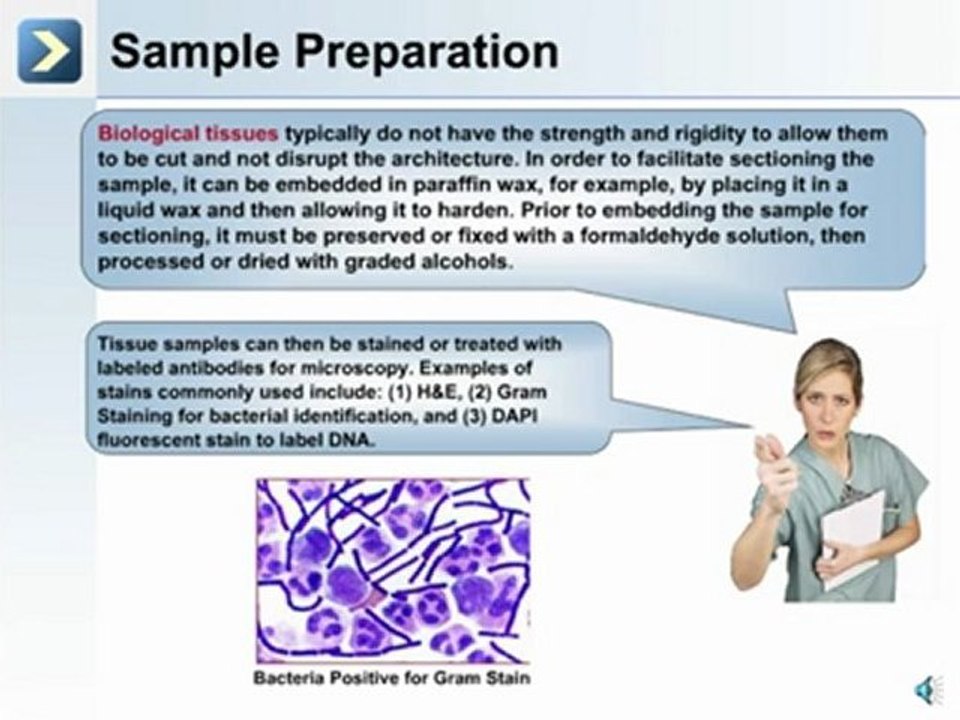 Sample Preparation

Biological tissues typically do not have the strength and rigidity to allow them to be cut and not disrupt the architecture. In order to facilitate sectioning the sample, it can be embedded in paraffin wax, for example, by placing it in a liquid wax and then allowing it to harden. Prior to embedding the sample for sectioning, it must be preserved or fixed with a formaldehyde solution, then processed or dried with graded alcohols.

Tissue samples can then be stained or treated with labeled antibodies for microscopy. Examples of stains commonly used include: (1) H&E, (2) Gram Staining for bacterial identification, and (3) DAPI fluorescent stain to label DNA.

Bacteria Positive for Gram Stain